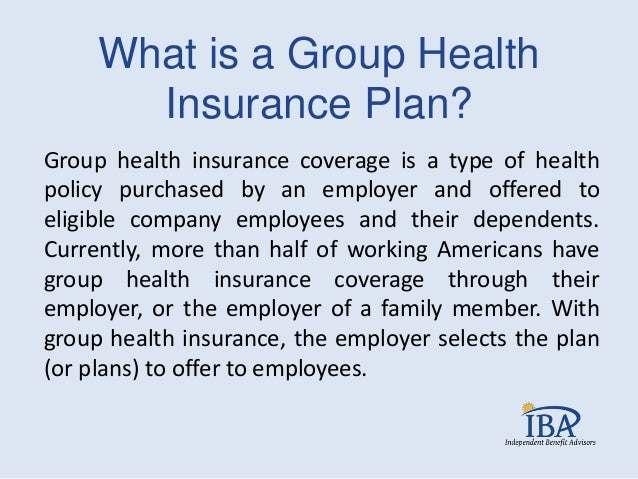 What is a Group Health Insurance Plan?

Group health insurance coverage is a type of health policy purchased by an employer and offered to eligible company employees and their dependents. Currently, more than half of working Americans have group health insurance coverage through their employer, or the employer of a family member. With group health insurance, the employer selects the plan (or plans) to offer to employees.

IBA
Independent Benefit Advisors